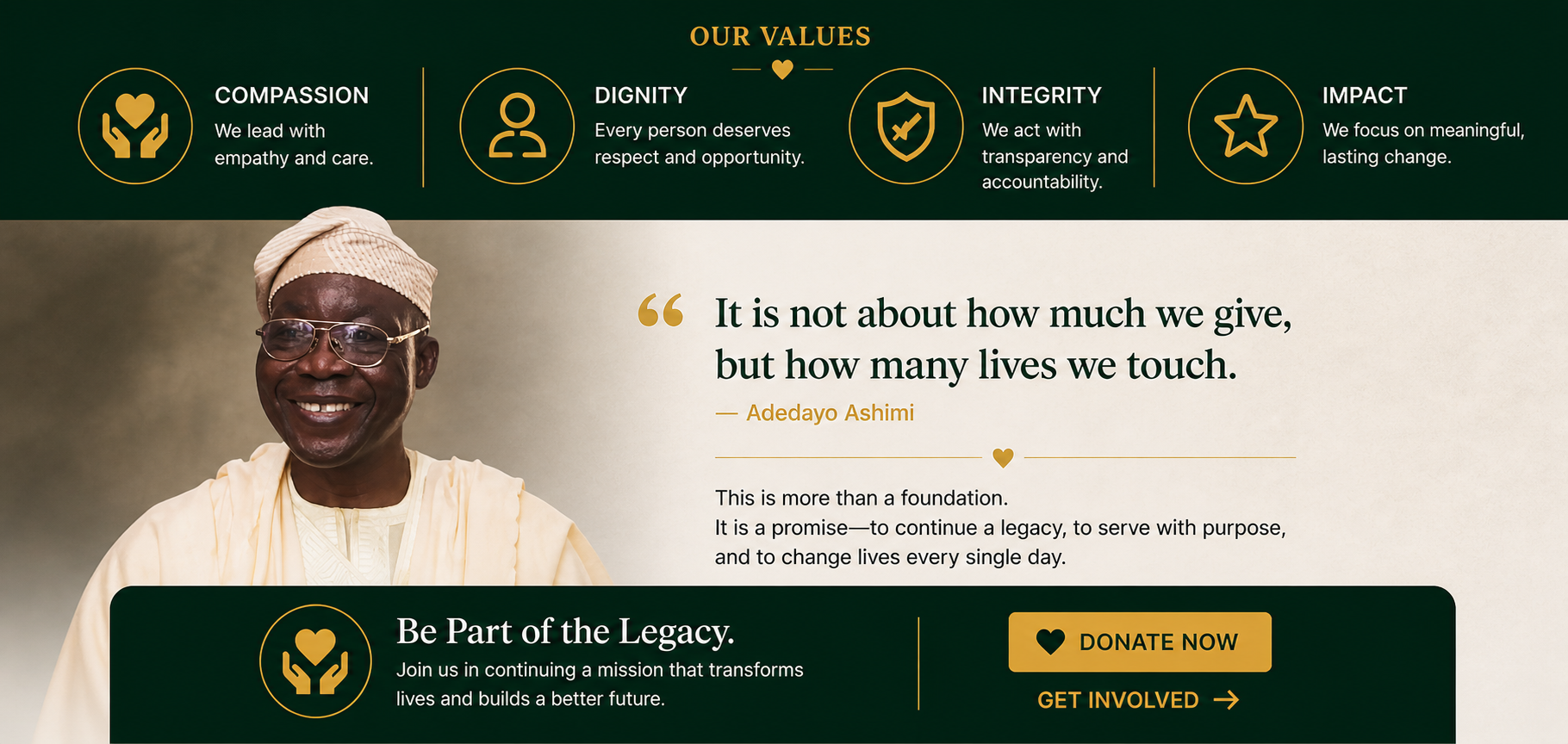 OUR VALUES

COMPASSION
We lead with empathy and care.

DIGNITY
Every person deserves respect and opportunity.

INTEGRITY
We act with transparency and accountability.

IMPACT
We focus on meaningful, lasting change.

“ It is not about how much we give, but how many lives we touch.

— Adedayo Ashimi

This is more than a foundation.
It is a promise—to continue a legacy, to serve with purpose, and to change lives every single day.

Be Part of the Legacy.
Join us in continuing a mission that transforms lives and builds a better future.

DONATE NOW

GET INVOLVED →